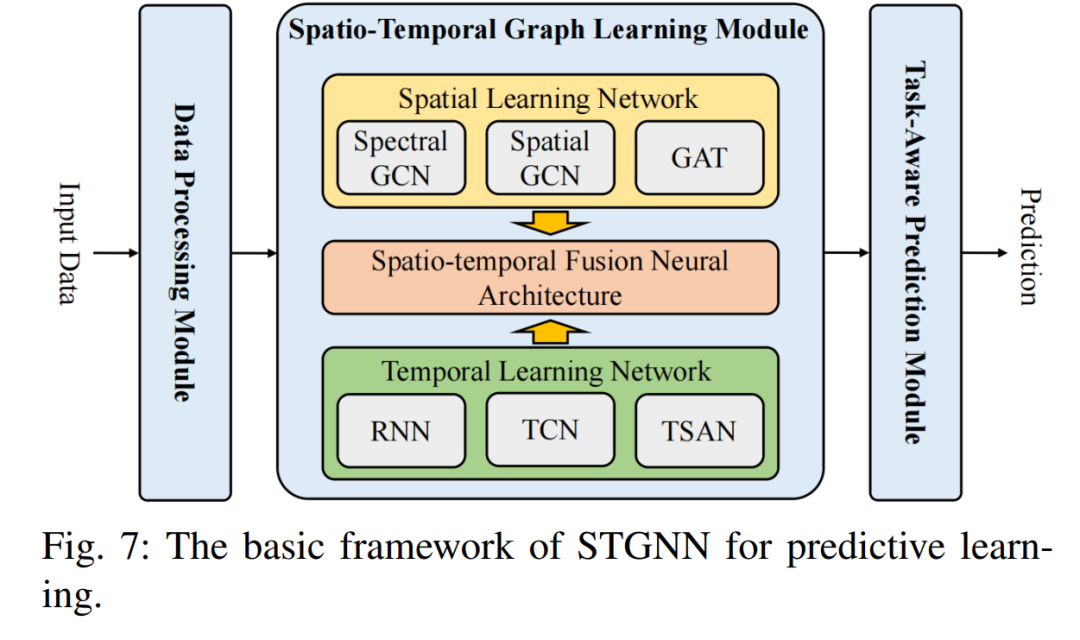 Input Data

Data Processing Module

Spatio-Temporal Graph Learning Module

Spatial Learning Network

Spectral GCN

Spatial GCN

GAT

Spatio-temporal Fusion Neural Architecture

Temporal Learning Network

RNN

TCN

TSAN

Task-Aware Prediction Module

Prediction

Fig. 7: The basic framework of STGNN for predictive learning.